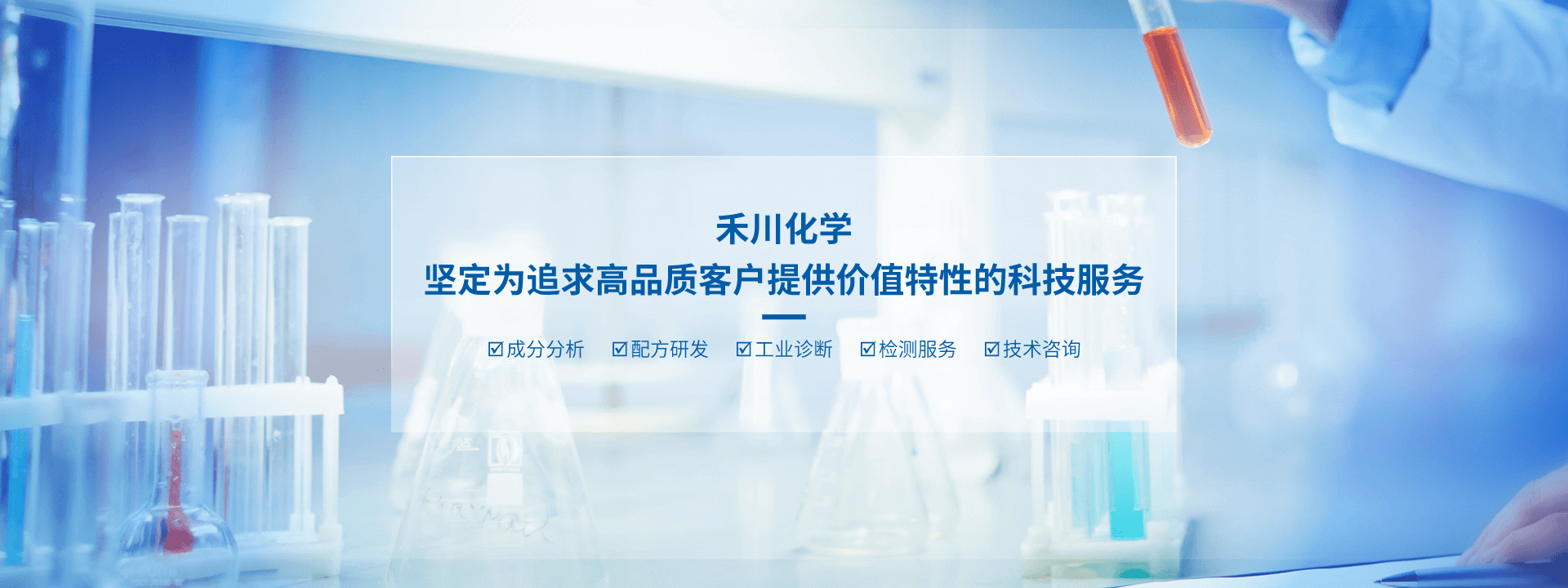 禾川化学
坚定为追求高品质客户提供价值特性的科技服务

☑成分分析 ☑配方研发 ☑工业诊断 ☑检测服务 ☑技术咨询